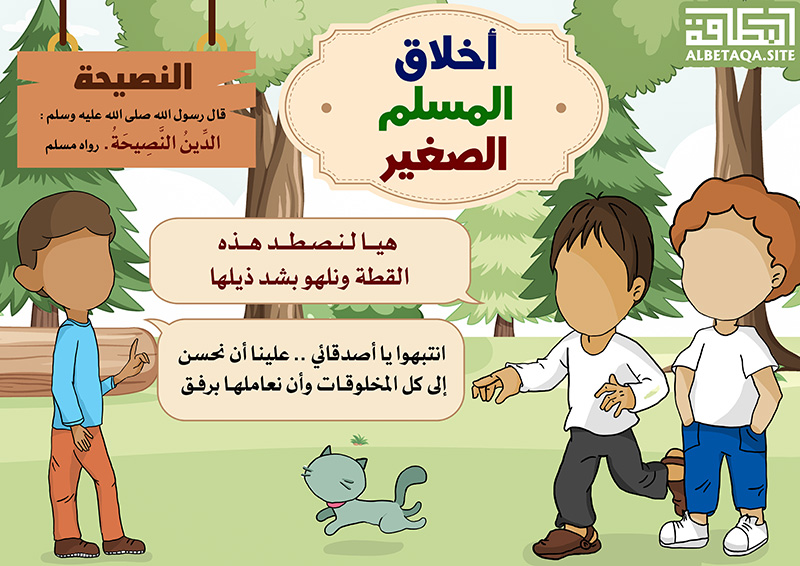 البطاقة
ALBETAQA.SITE

أخلاق
المسلم
الصغير

النصيحة
قال رسول الله صلى الله عليه وسلم :
الدِّينُ النَّصِيحَةُ. رواه مسلم

هيا لنصطد هذه القطة ونلهو بشد ذيلها

انتبهوا يا أصدقائي .. علينا أن نحسن إلى كل المخلوقات وأن نعاملها برفق